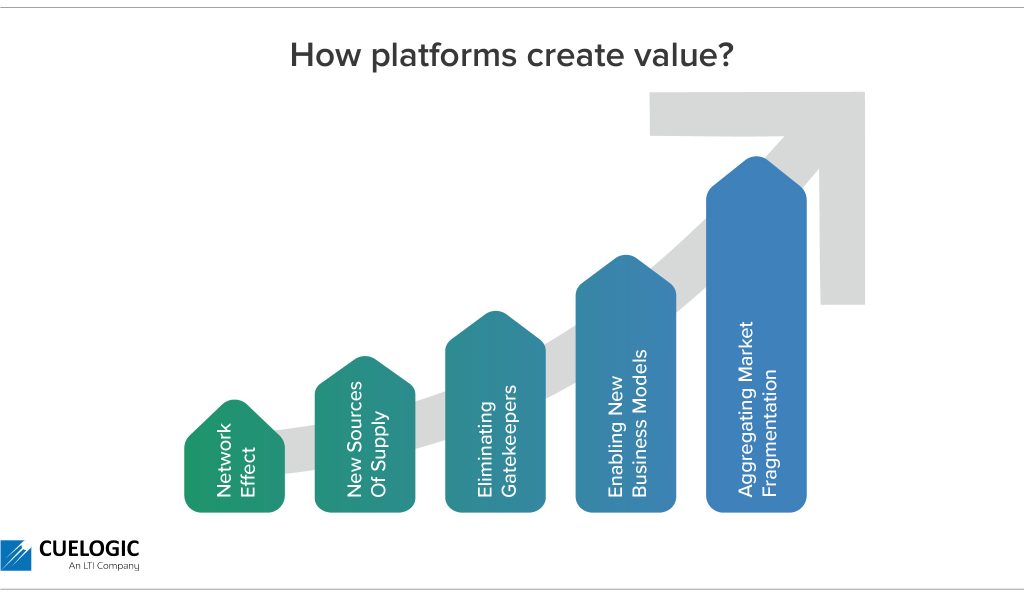 How platforms create value?

Network Effect

New Sources Of Supply

Eliminating Gatekeepers

Enabling New Business Models

Aggregating Market Fragmentation

CUELOGIC
An LTI Company